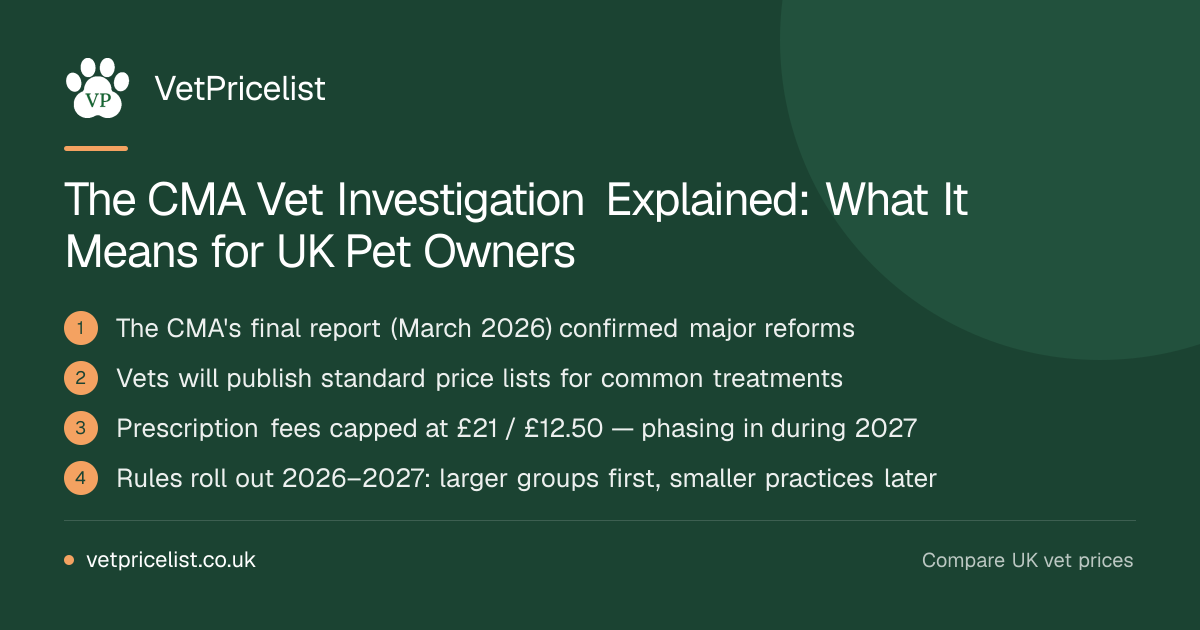 VP

VetPricelist

The CMA Vet Investigation Explained: What It Means for UK Pet Owners

1 The CMA's final report (March 2026) confirmed major reforms

2 Vets will publish standard price lists for common treatments

3 Prescription fees capped at £21 / £12.50 — phasing in during 2027

4 Rules roll out 2026–2027: larger groups first, smaller practices later

vetpricelist.co.uk

Compare UK vet prices